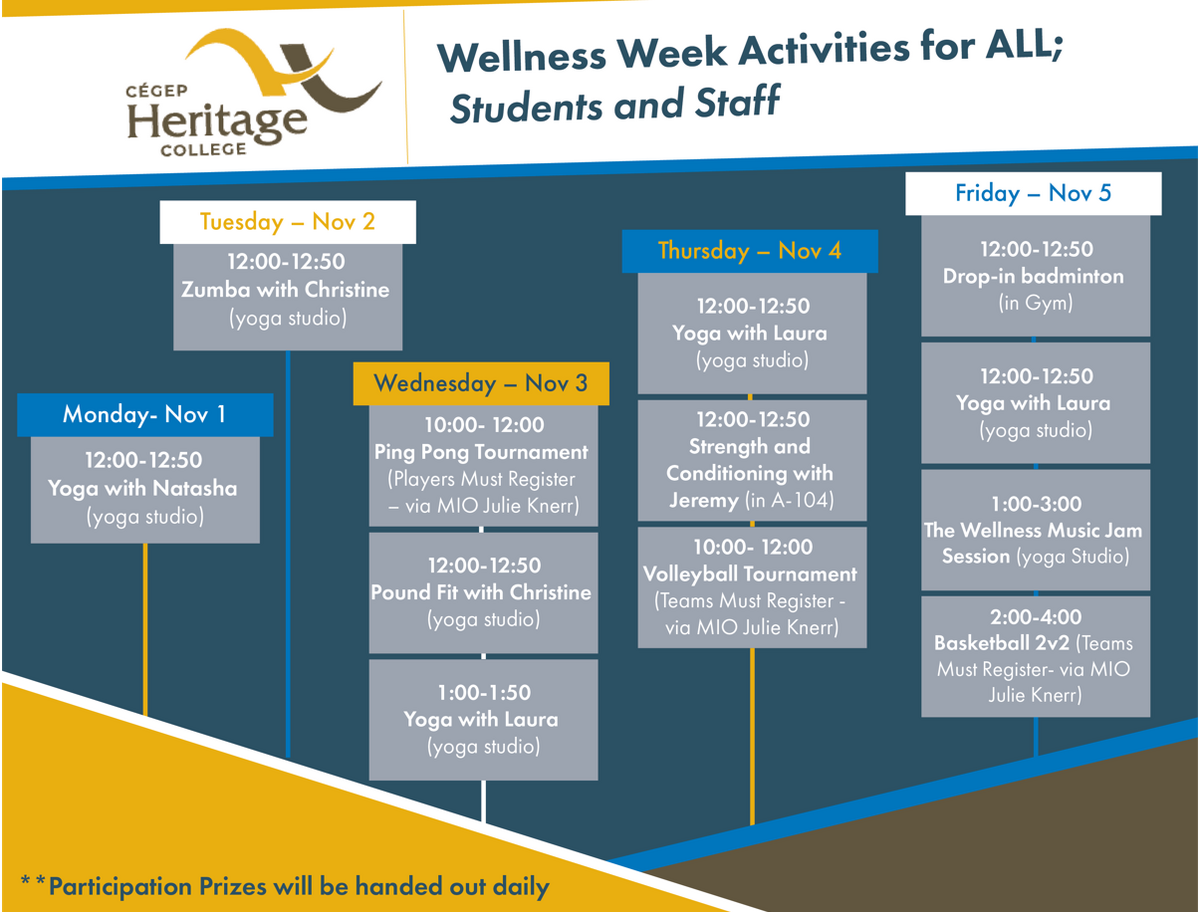 CÉGEP
Heritage
COLLEGE

Wellness Week Activities for ALL;
Students and Staff

Monday- Nov 1

12:00-12:50
Yoga with Natasha
(yoga studio)

Tuesday – Nov 2

12:00-12:50
Zumba with Christine
(yoga studio)

Wednesday – Nov 3

10:00- 12:00
Ping Pong Tournament
(Players Must Register – via MIO Julie Knerr)

12:00-12:50
Pound Fit with Christine
(yoga studio)

1:00-1:50
Yoga with Laura
(yoga studio)

Thursday – Nov 4

12:00-12:50
Yoga with Laura
(yoga studio)

12:00-12:50
Strength and Conditioning with Jeremy (in A-104)

10:00- 12:00
Volleyball Tournament
(Teams Must Register - via MIO Julie Knerr)

Friday – Nov 5

12:00-12:50
Drop-in badminton
(in Gym)

12:00-12:50
Yoga with Laura
(yoga studio)

1:00-3:00
The Wellness Music Jam Session (yoga Studio)

2:00-4:00
Basketball 2v2 (Teams Must Register- via MIO Julie Knerr)

**Participation Prizes will be handed out daily